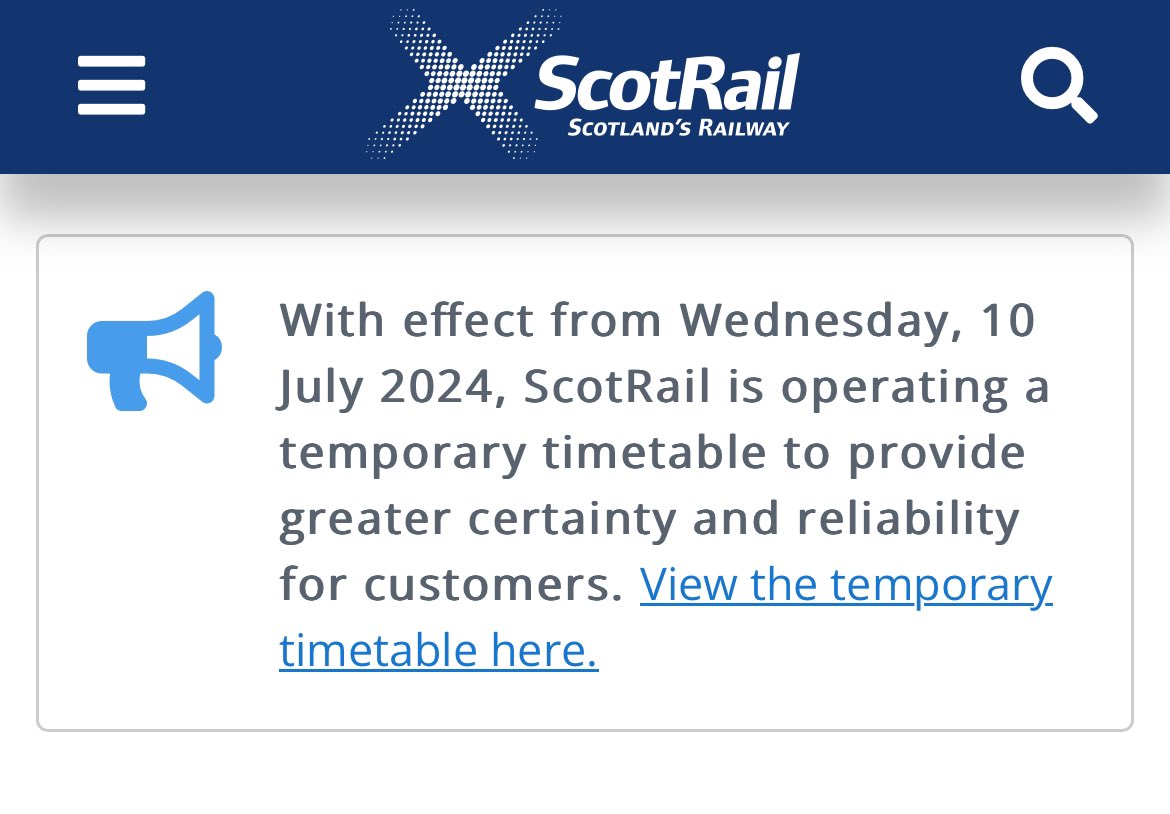 ScotRail
SCOTLAND'S RAILWAY

With effect from Wednesday, 10 July 2024, ScotRail is operating a temporary timetable to provide greater certainty and reliability for customers. View the temporary timetable here.